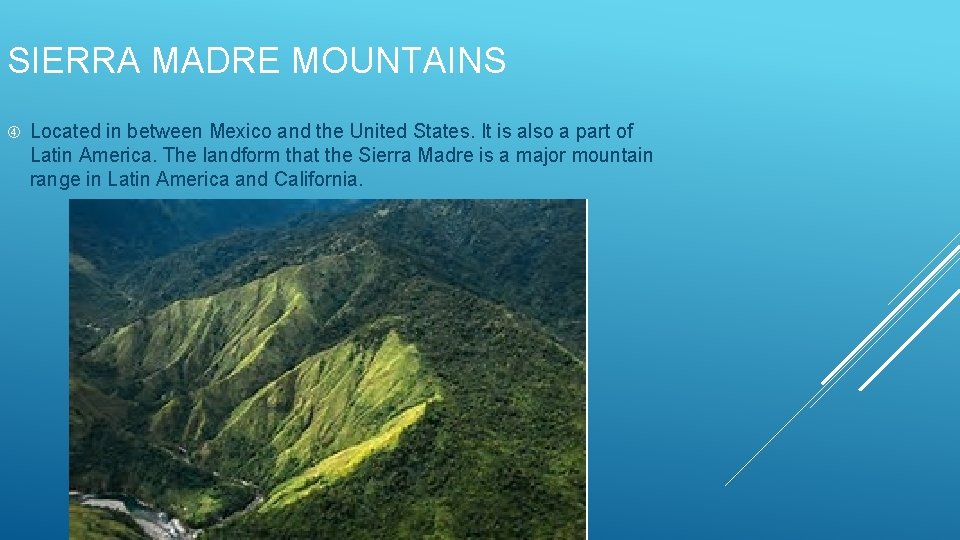 SIERRA MADRE MOUNTAINS

Located in between Mexico and the United States. It is also a part of Latin America. The landform that the Sierra Madre is a major mountain range in Latin America and California.